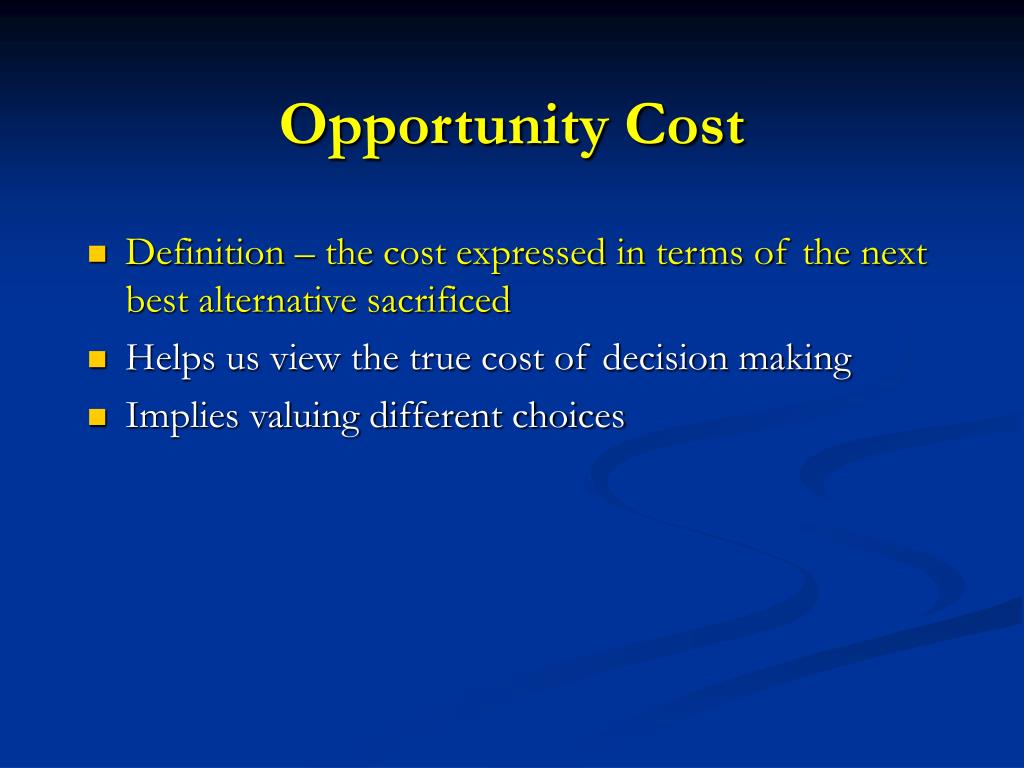 Opportunity Cost

- Definition – the cost expressed in terms of the next best alternative sacrificed
- Helps us view the true cost of decision making
- Implies valuing different choices